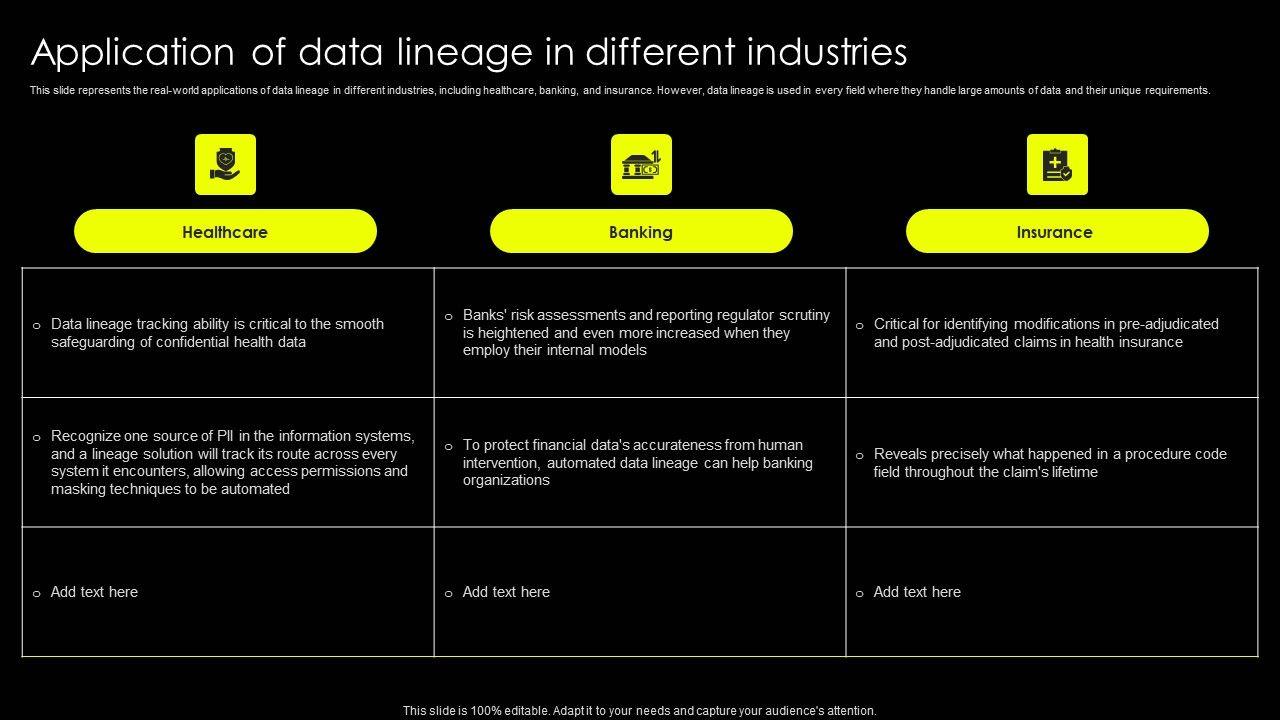 Application of data lineage in different industries

This slide represents the real-world applications of data lineage in different industries, including healthcare, banking, and insurance. However, data lineage is used in every field where they handle large amounts of data and their unique requirements.

| Healthcare | Banking | Insurance |
|---|---|---|
| o Data lineage tracking ability is critical to the smooth safeguarding of confidential health data | o Banks' risk assessments and reporting regulator scrutiny is heightened and even more increased when they employ their internal models | o Critical for identifying modifications in pre-adjudicated and post-adjudicated claims in health insurance |
| o Recognize one source of PII in the information systems, and a lineage solution will track its route across every system it encounters, allowing access permissions and masking techniques to be automated | o To protect financial data's accurateness from human intervention, automated data lineage can help banking organizations | o Reveals precisely what happened in a procedure code field throughout the claim's lifetime |
| o Add text here | o Add text here | o Add text here |

This slide is 100% editable. Adapt it to your needs and capture your audience's attention.